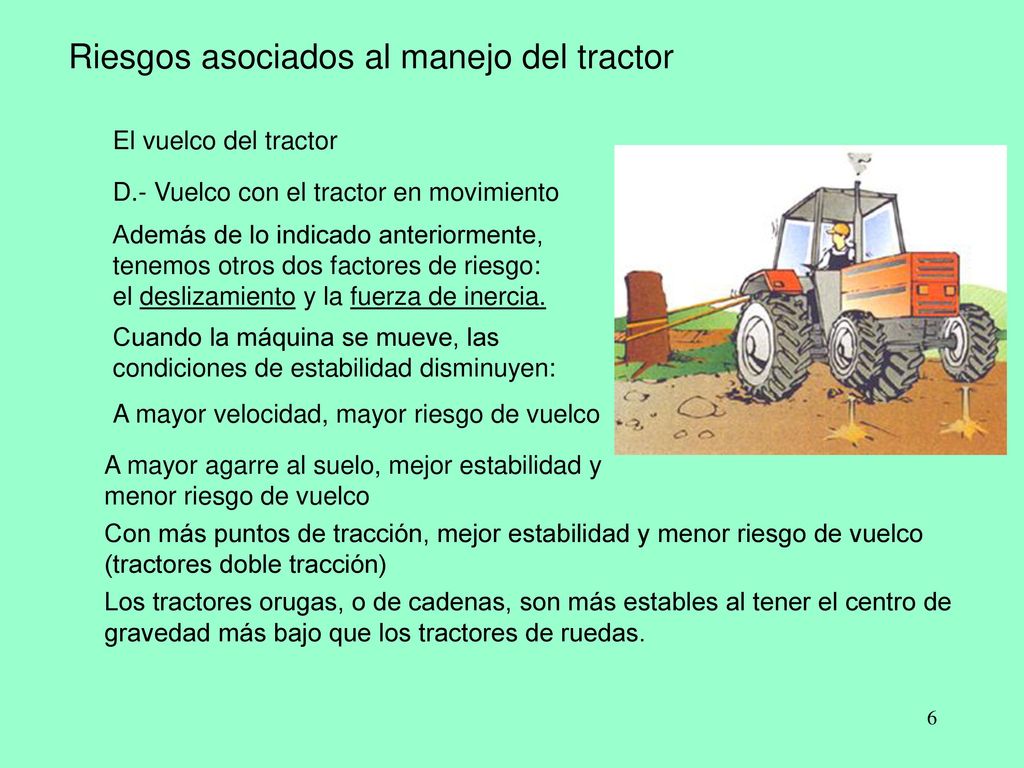 Riesgos asociados al manejo del tractor

El vuelco del tractor

D.- Vuelco con el tractor en movimiento

Además de lo indicado anteriormente, tenemos otros dos factores de riesgo: el deslizamiento y la fuerza de inercia.

Cuando la máquina se mueve, las condiciones de estabilidad disminuyen:

A mayor velocidad, mayor riesgo de vuelco

A mayor agarre al suelo, mejor estabilidad y menor riesgo de vuelco

Con más puntos de tracción, mejor estabilidad y menor riesgo de vuelco (tractores doble tracción)

Los tractores orugas, o de cadenas, son más estables al tener el centro de gravedad más bajo que los tractores de ruedas.

6